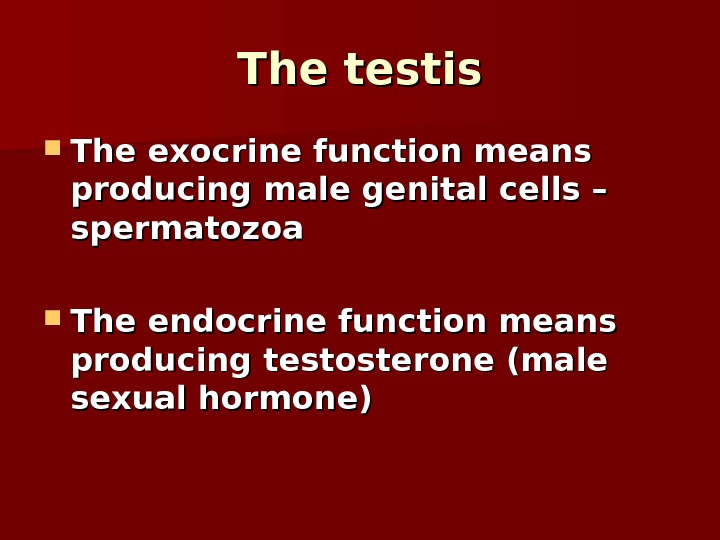 The testis

- The exocrine function means producing male genital cells – spermatozoa

- The endocrine function means producing testosterone (male sexual hormone)